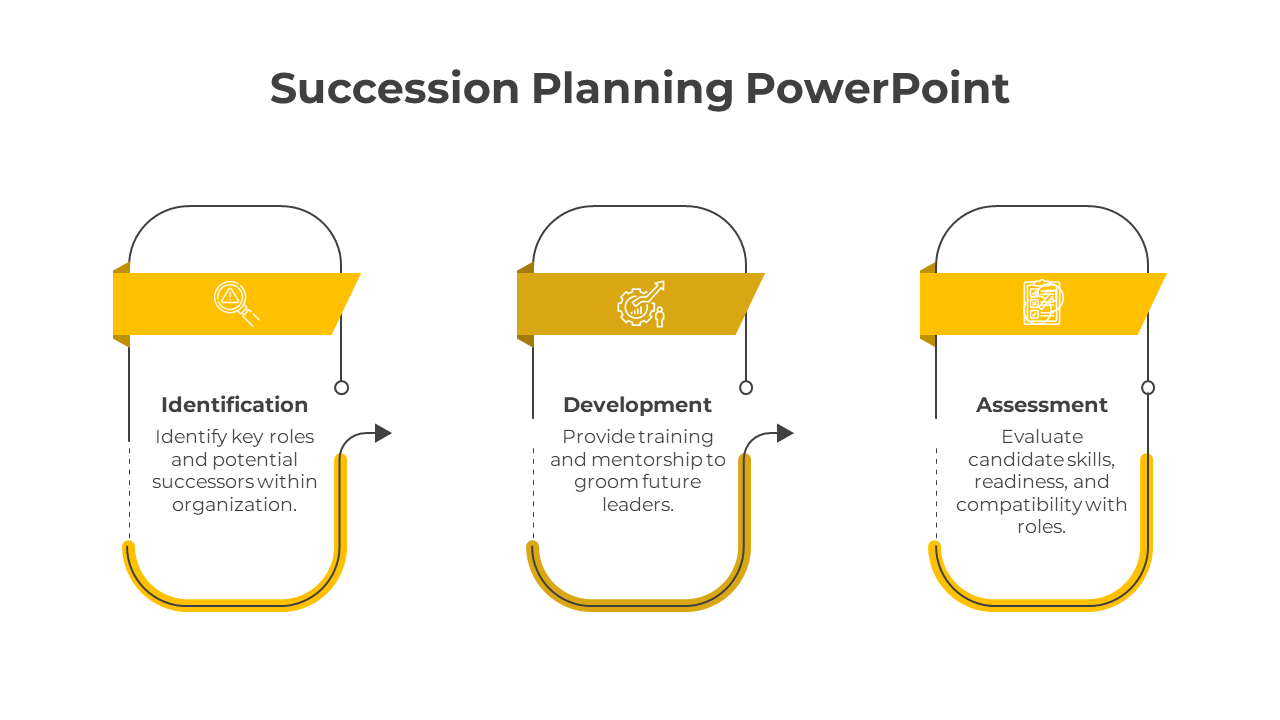 Succession Planning PowerPoint

Identification
Identify key roles and potential successors within organization.

Development
Provide training and mentorship to groom future leaders.

Assessment
Evaluate candidate skills, readiness, and compatibility with roles.